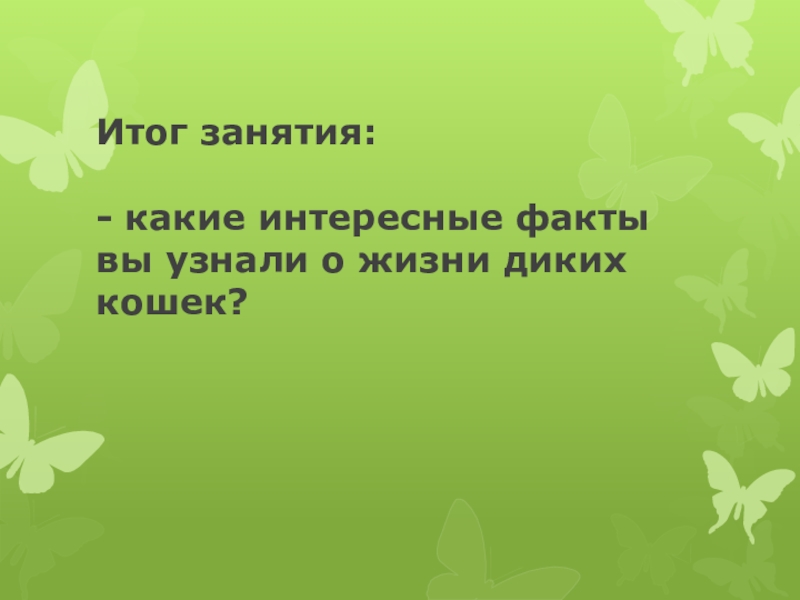 Итог занятия:

- какие интересные факты вы узнали о жизни диких кошек?